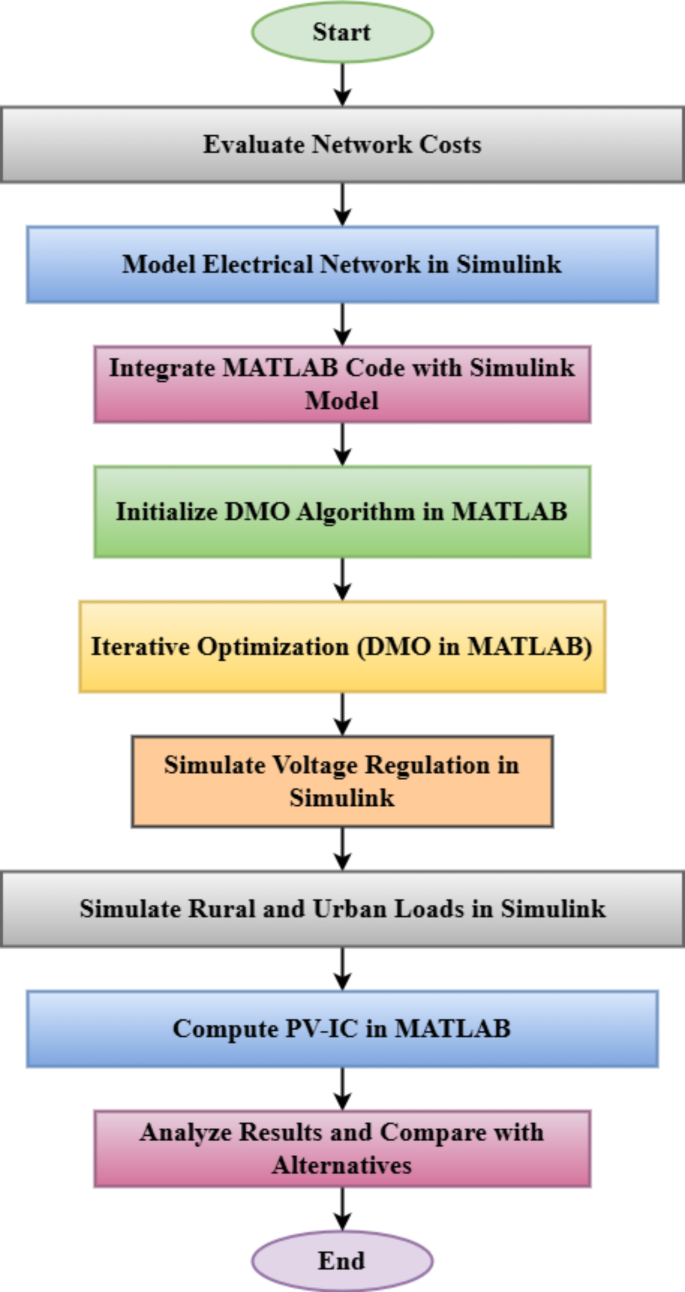 Start

Evaluate Network Costs

Model Electrical Network in Simulink

Integrate MATLAB Code with Simulink Model

Initialize DMO Algorithm in MATLAB

Iterative Optimization (DMO in MATLAB)

Simulate Voltage Regulation in Simulink

Simulate Rural and Urban Loads in Simulink

Compute PV-IC in MATLAB

Analyze Results and Compare with Alternatives

End